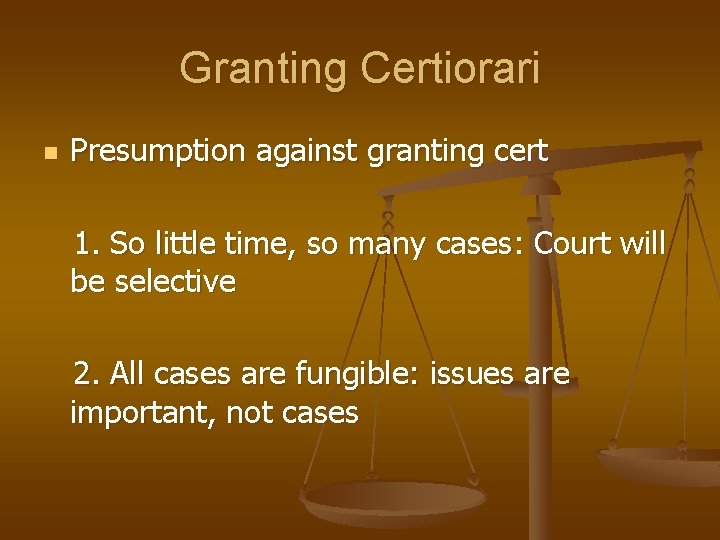 Granting Certiorari

Presumption against granting cert

1. So little time, so many cases: Court will be selective

2. All cases are fungible: issues are important, not cases